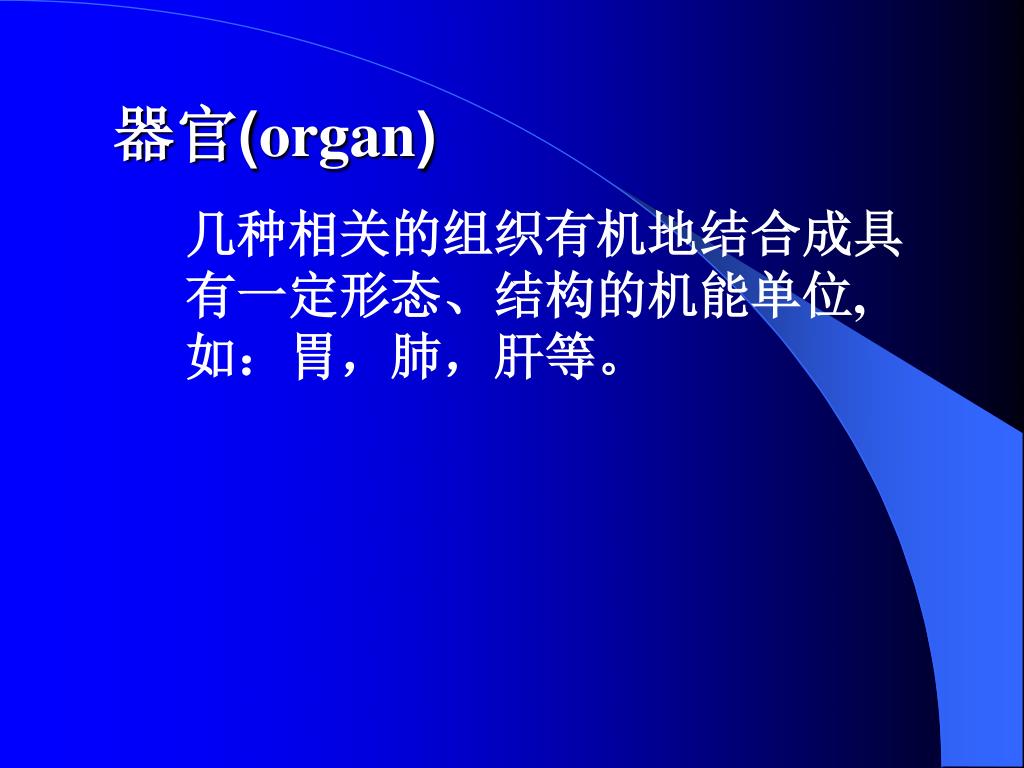 器官(organ)

几种相关的组织有机地结合成具有一定形态、结构的机能单位,如：胃，肺，肝等。